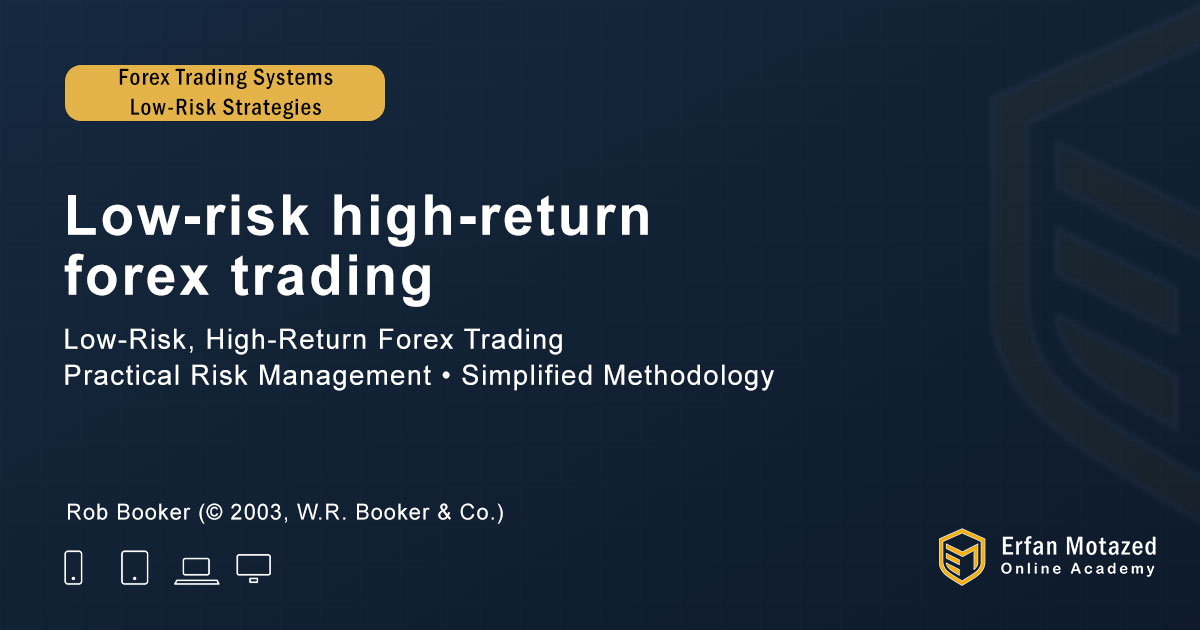 Forex Trading Systems
Low-Risk Strategies

Low-risk high-return forex trading

Low-Risk, High-Return Forex Trading
Practical Risk Management • Simplified Methodology

Rob Booker (© 2003, W.R. Booker & Co.)

Erfan Motazed
Online Academy